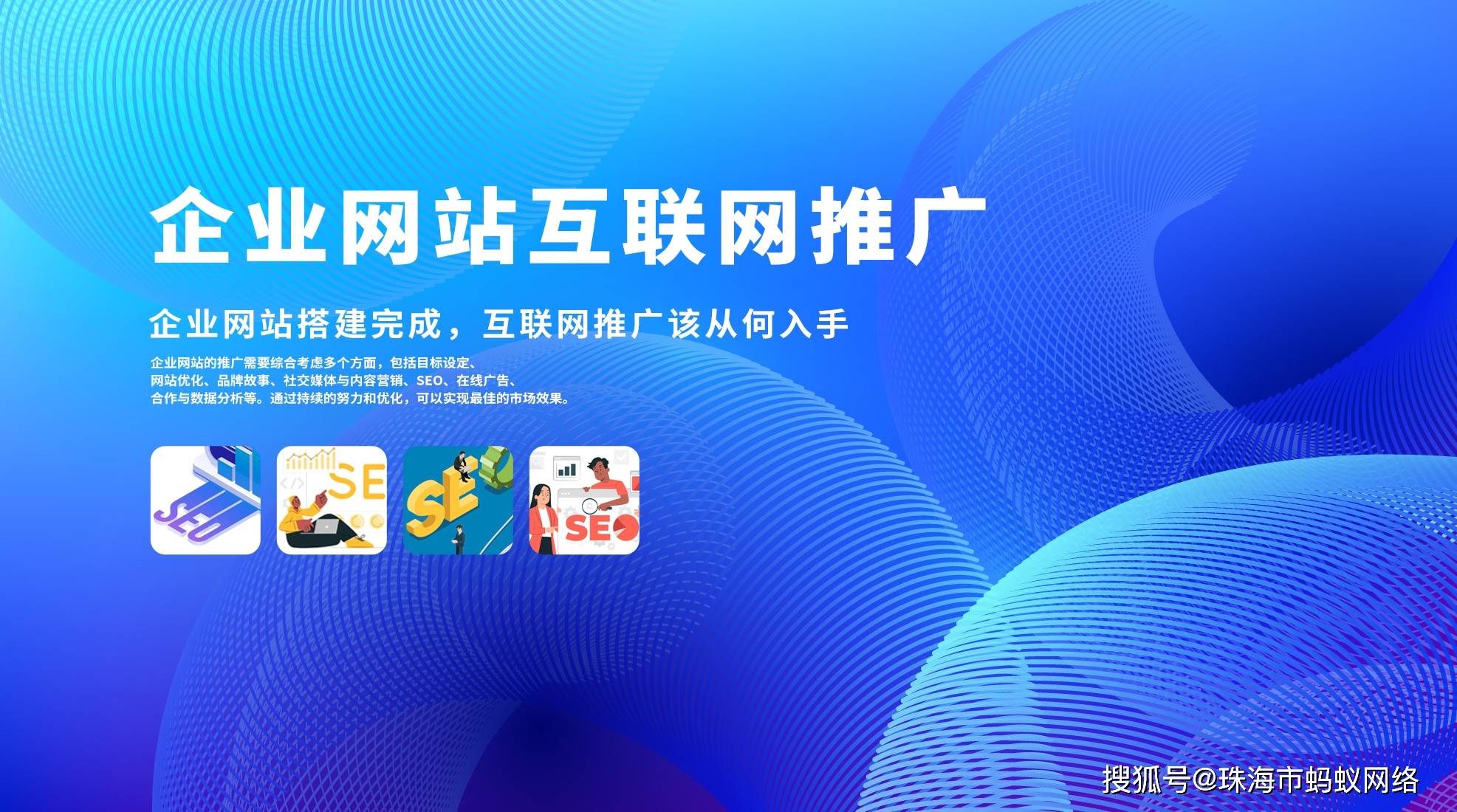 企业网站互联网推广

企业网站搭建完成，互联网推广该从何入手

企业网站的推广需要综合考虑多个方面，包括目标设定、网站优化、品牌故事、社交媒体与内容营销、SEO、在线广告、合作与数据分析等。通过持续的努力和优化，可以实现最佳的市场效果。

SEO

SE

SE

SEO

搜狐号@珠海市蚂蚁网络